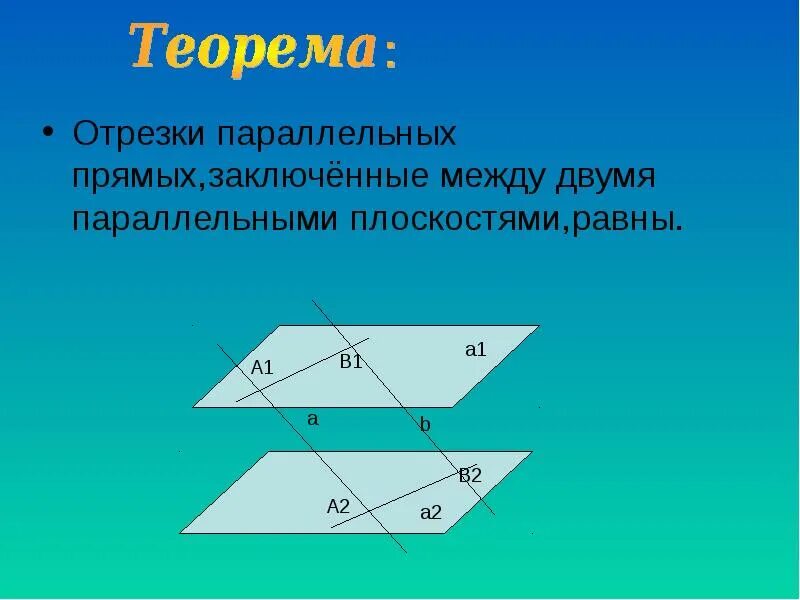 Теорема:

• Отрезки параллельных прямых,заключённые между двумя параллельными плоскостями,равны.

A1
B1
a1
a
b
B2
A2
a2